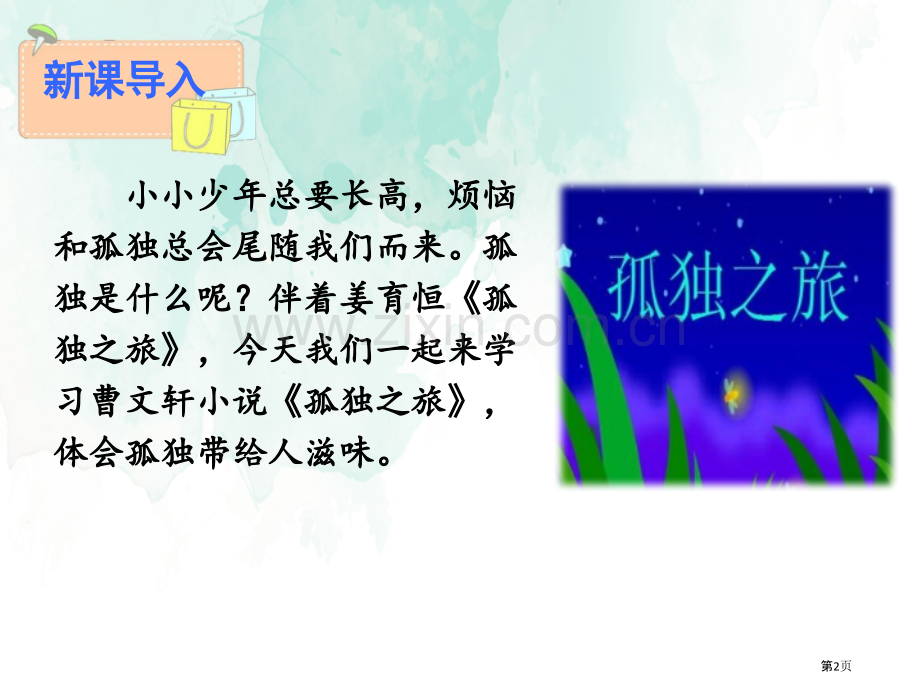 新课导入

小小少年总要长高，烦恼和孤独总会尾随我们而来。孤独是什么呢？伴着姜育恒《孤独之旅》，今天我们一起来学习曹文轩小说《孤独之旅》，体会孤独带给人滋味。

孤独之旅

第2页

www.zixin.com.cn